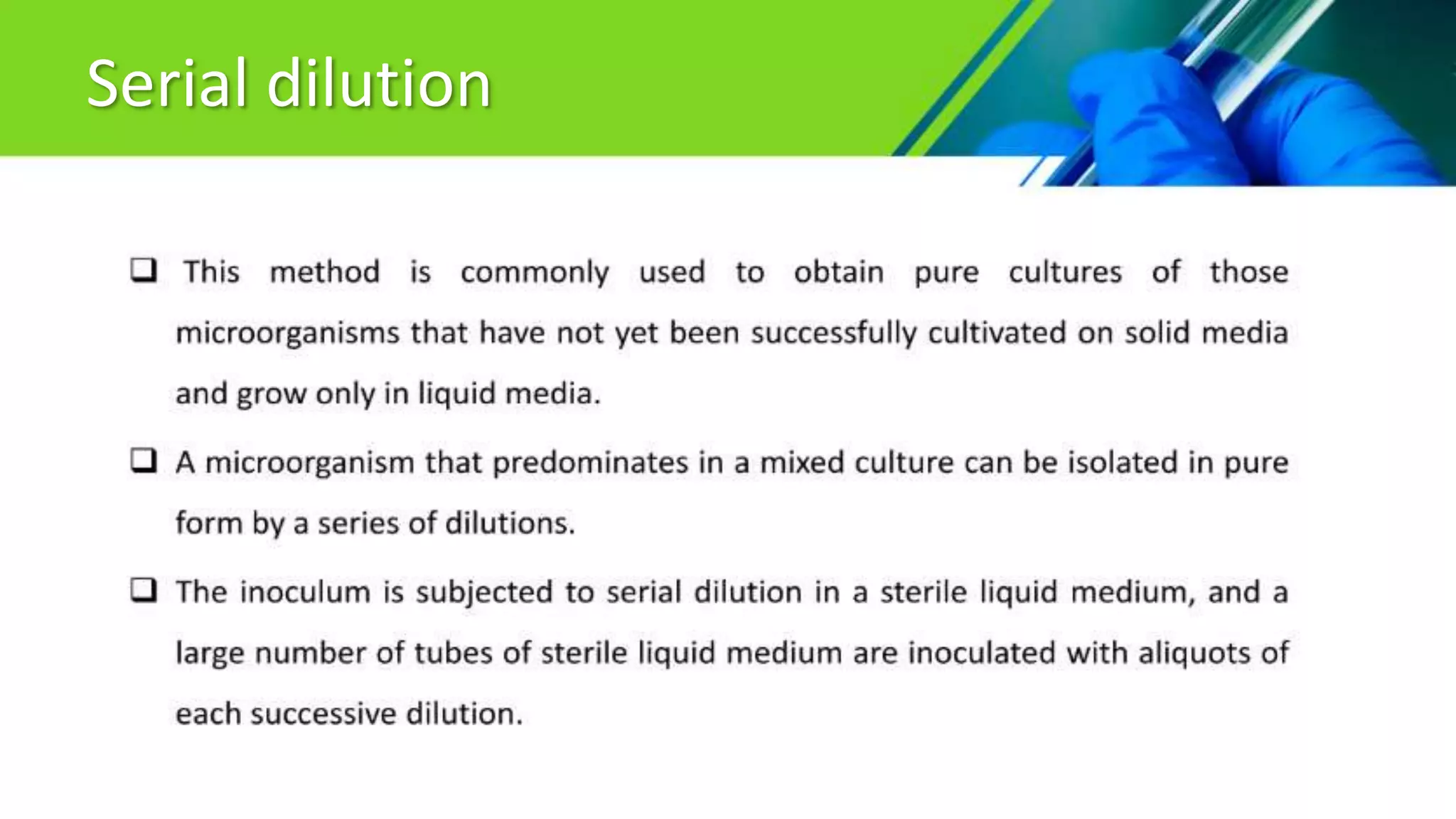 Serial dilution

❑ This method is commonly used to obtain pure cultures of those microorganisms that have not yet been successfully cultivated on solid media and grow only in liquid media.

❑ A microorganism that predominates in a mixed culture can be isolated in pure form by a series of dilutions.

❑ The inoculum is subjected to serial dilution in a sterile liquid medium, and a large number of tubes of sterile liquid medium are inoculated with aliquots of each successive dilution.